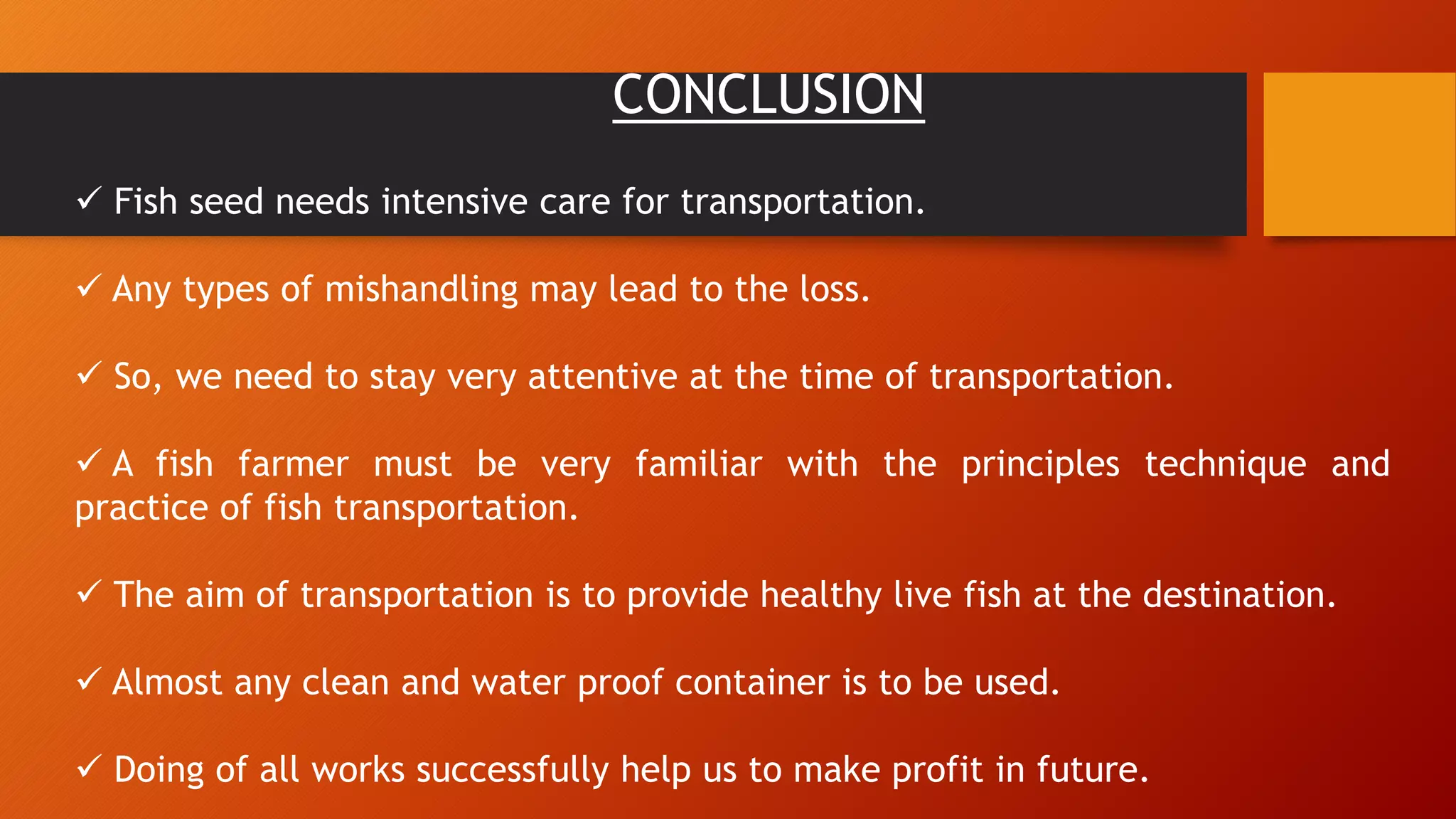 CONCLUSION

✓ Fish seed needs intensive care for transportation.

✓ Any types of mishandling may lead to the loss.

✓ So, we need to stay very attentive at the time of transportation.

✓ A fish farmer must be very familiar with the principles technique and practice of fish transportation.

✓ The aim of transportation is to provide healthy live fish at the destination.

✓ Almost any clean and water proof container is to be used.

✓ Doing of all works successfully help us to make profit in future.